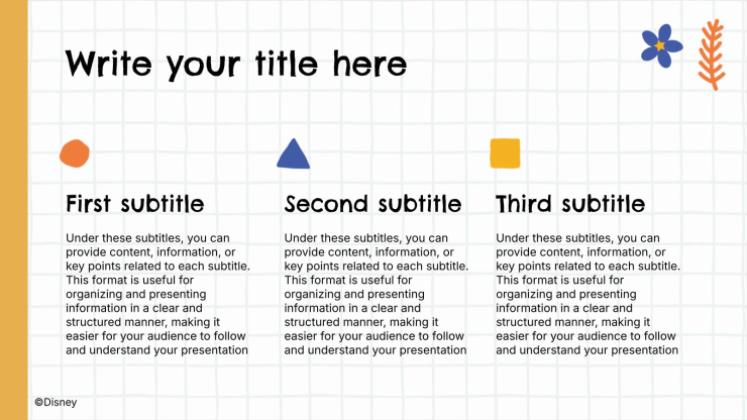 Write your title here

First subtitle

Under these subtitles, you can provide content, information, or key points related to each subtitle. This format is useful for organizing and presenting information in a clear and structured manner, making it easier for your audience to follow and understand your presentation

Second subtitle

Under these subtitles, you can provide content, information, or key points related to each subtitle. This format is useful for organizing and presenting information in a clear and structured manner, making it easier for your audience to follow and understand your presentation

Third subtitle

Under these subtitles, you can provide content, information, or key points related to each subtitle. This format is useful for organizing and presenting information in a clear and structured manner, making it easier for your audience to follow and understand your presentation

©Disney